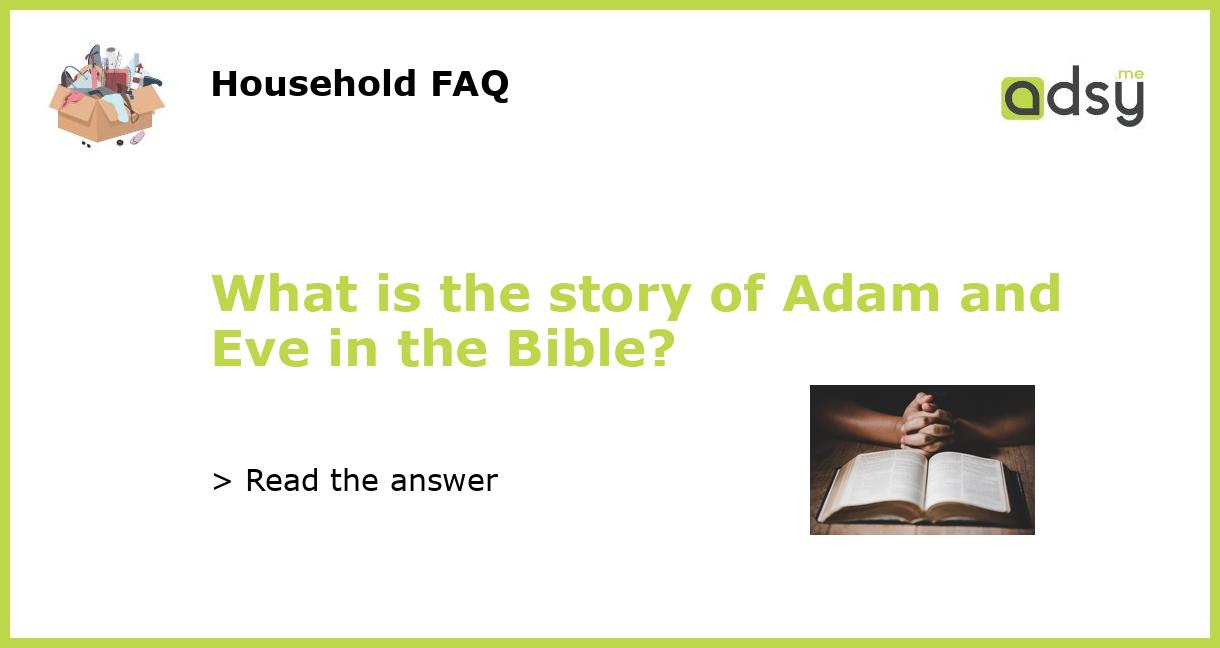 Household FAQ

adsy.me

What is the story of Adam and Eve in the Bible?

> Read the answer